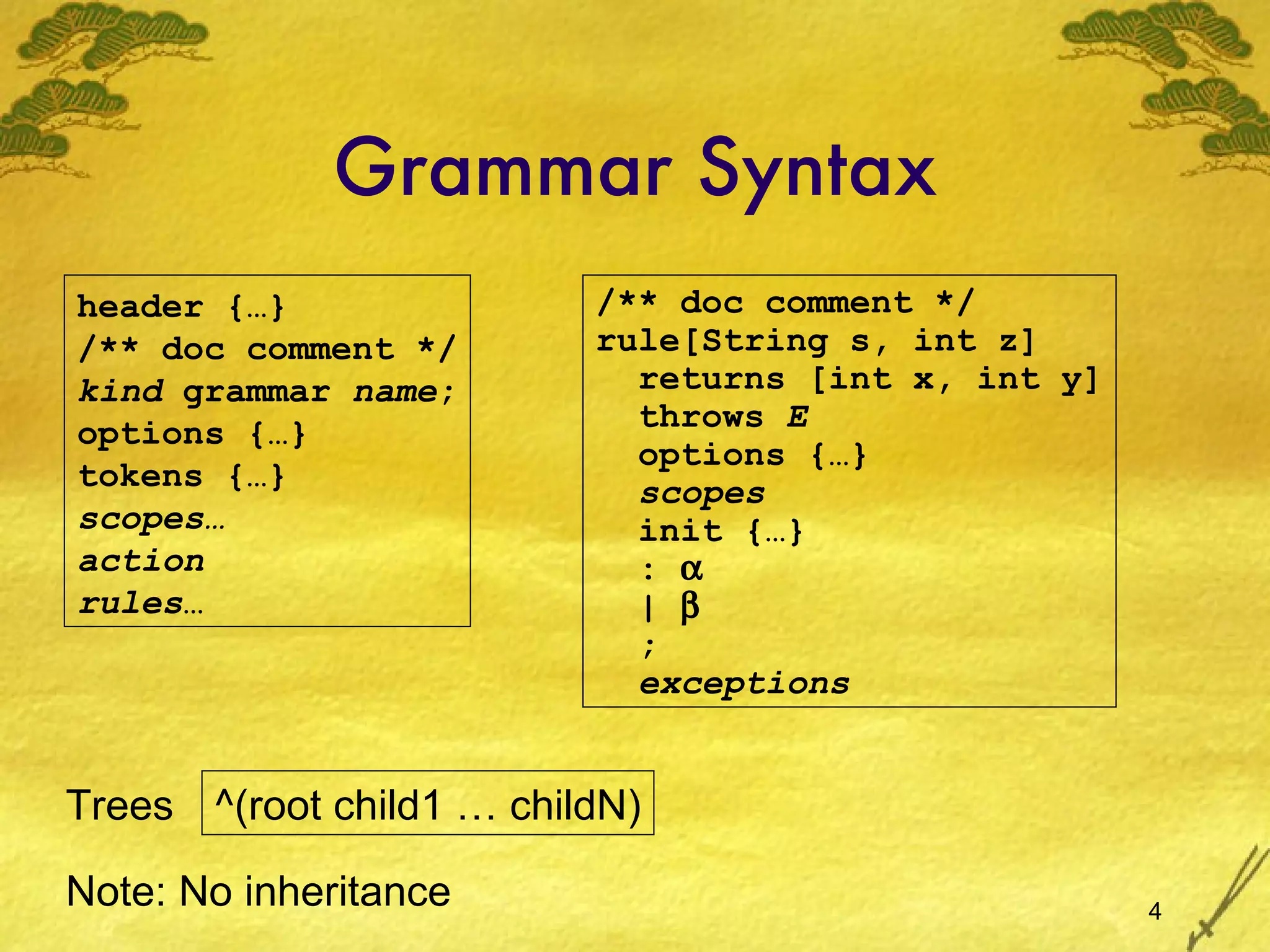 Grammar Syntax

header {…}
/** doc comment */
kind grammar name;
options {…}
tokens {…}
scopes…
action
rules…

/** doc comment */
rule[String s, int z]
returns [int x, int y]
throws E
options {…}
scopes
init {…}
: α
| β
;
exceptions

Trees ^(root child1 … childN)

Note: No inheritance

4